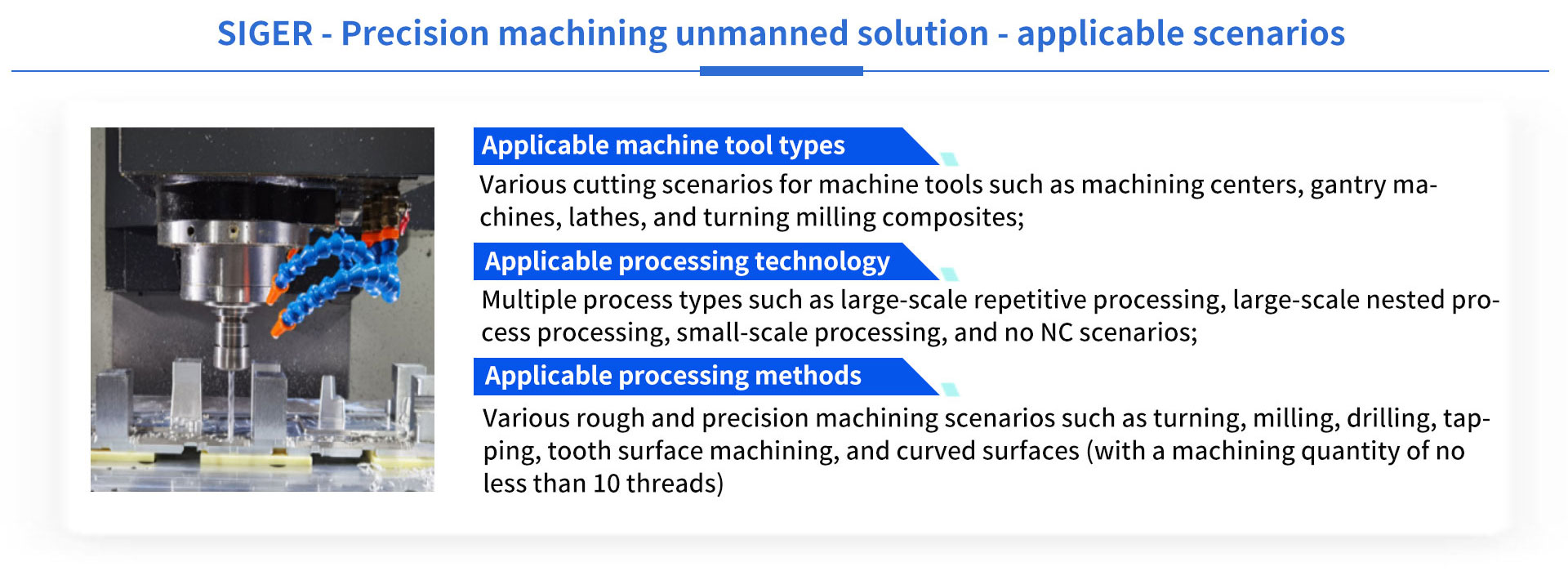 SIGER - Precision machining unmanned solution - applicable scenarios

Applicable machine tool types

Various cutting scenarios for machine tools such as machining centers, gantry machines, lathes, and turning milling composites;

Applicable processing technology

Multiple process types such as large-scale repetitive processing, large-scale nested process processing, small-scale processing, and no NC scenarios;

Applicable processing methods

Various rough and precision machining scenarios such as turning, milling, drilling, tapping, tooth surface machining, and curved surfaces (with a machining quantity of no less than 10 threads)